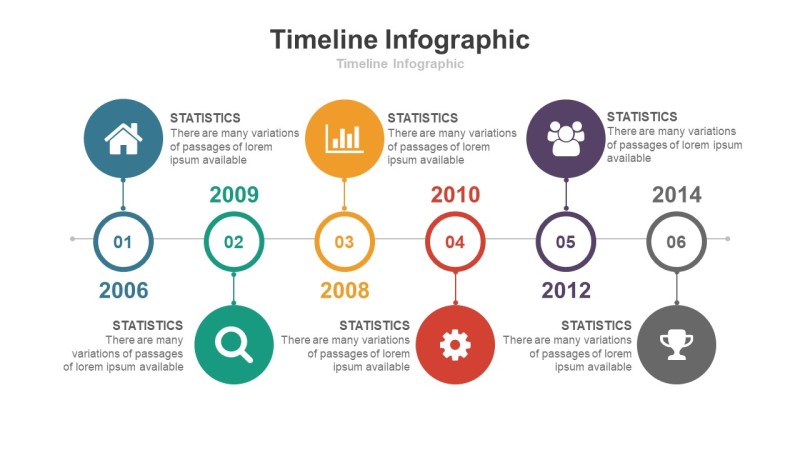 Timeline Infographic

Timeline Infographic

STATISTICS
There are many variations of passages of lorem ipsum available

STATISTICS
There are many variations of passages of lorem ipsum available

STATISTICS
There are many variations of passages of lorem ipsum available

2009

2010

2014

01

02

03

04

05

06

2006

2008

2012

STATISTICS
There are many variations of passages of lorem ipsum available

STATISTICS
There are many variations of passages of lorem ipsum available

STATISTICS
There are many variations of passages of lorem ipsum available